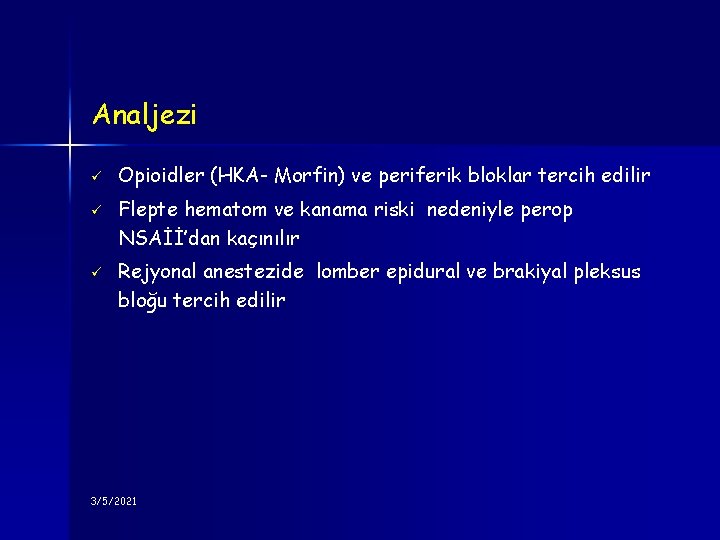 Analjezi

✓ Opioidler (HKA- Morfin) ve periferik bloklar tercih edilir

✓ Flepte hematom ve kanama riski nedeniyle perop NSAİİ'dan kaçınılır

✓ Rejyonal anestezide lomber epidural ve brakiyal pleksus bloğu tercih edilir

3/5/2021